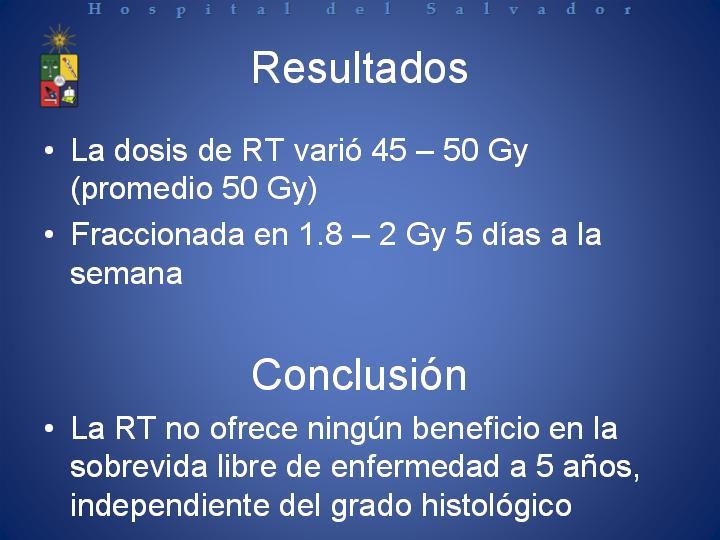 Hospital del Salvador

Resultados

• La dosis de RT varió 45 – 50 Gy (promedio 50 Gy)
• Fraccionada en 1.8 – 2 Gy 5 días a la semana

Conclusión

• La RT no ofrece ningún beneficio en la sobrevida libre de enfermedad a 5 años, independiente del grado histológico